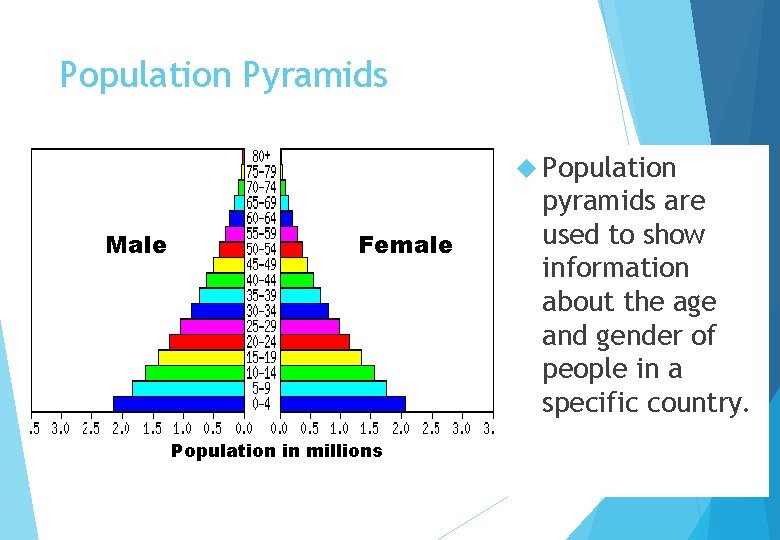 Population Pyramids

Male

Female

80+
75-79
70-74
65-69
60-64
55-59
50-54
45-49
40-44
35-39
30-34
25-29
20-24
15-19
10-14
5-9
0-4

.5 3.0 2.5 2.0 1.5 1.0 0.5 0.0 0.0 0.5 1.0 1.5 2.0 2.5 3.0 3.

Population in millions

Population pyramids are used to show information about the age and gender of people in a specific country.